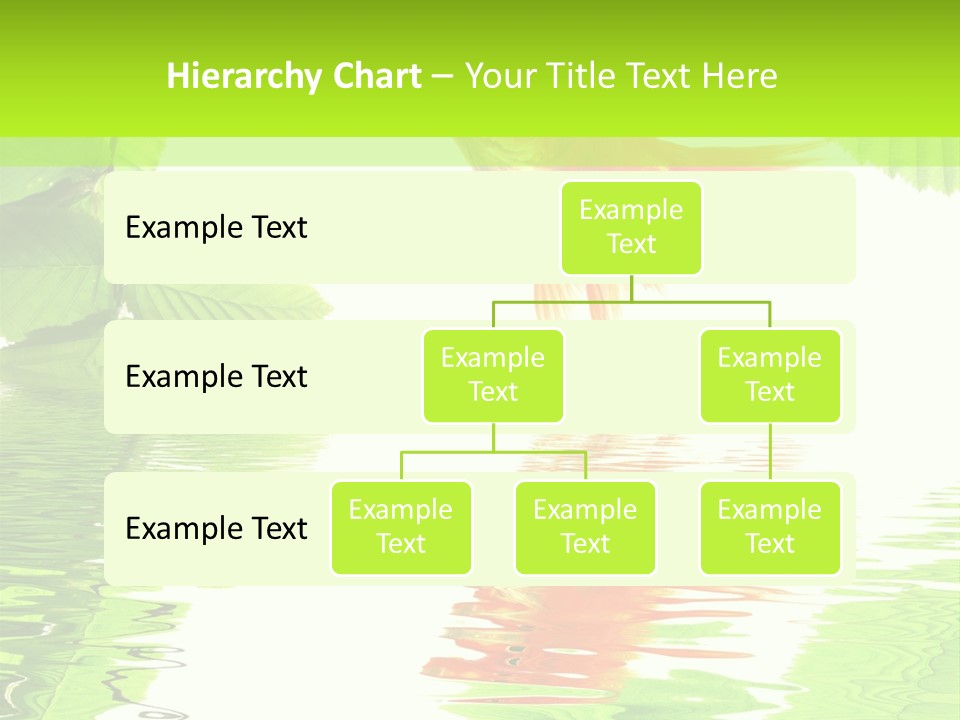 Hierarchy Chart – Your Title Text Here

Example Text

Example Text

Example Text

Example Text

Example Text

Example Text

Example Text

Example Text

Example Text